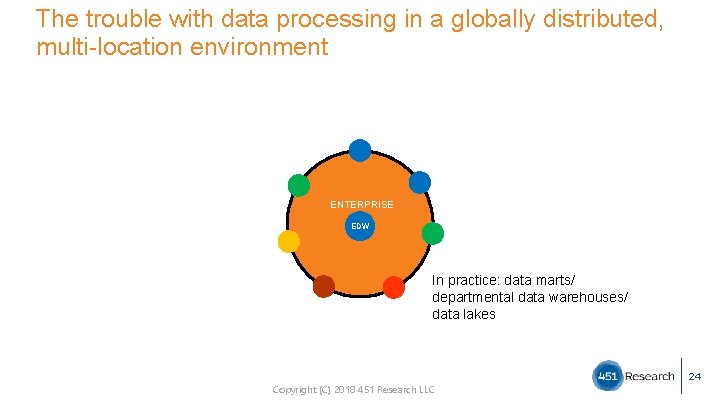 The trouble with data processing in a globally distributed, multi-location environment

ENTERPRISE

EDW

In practice: data marts/ departmental data warehouses/ data lakes

Copyright (C) 2018 451 Research LLC

451 Research

24